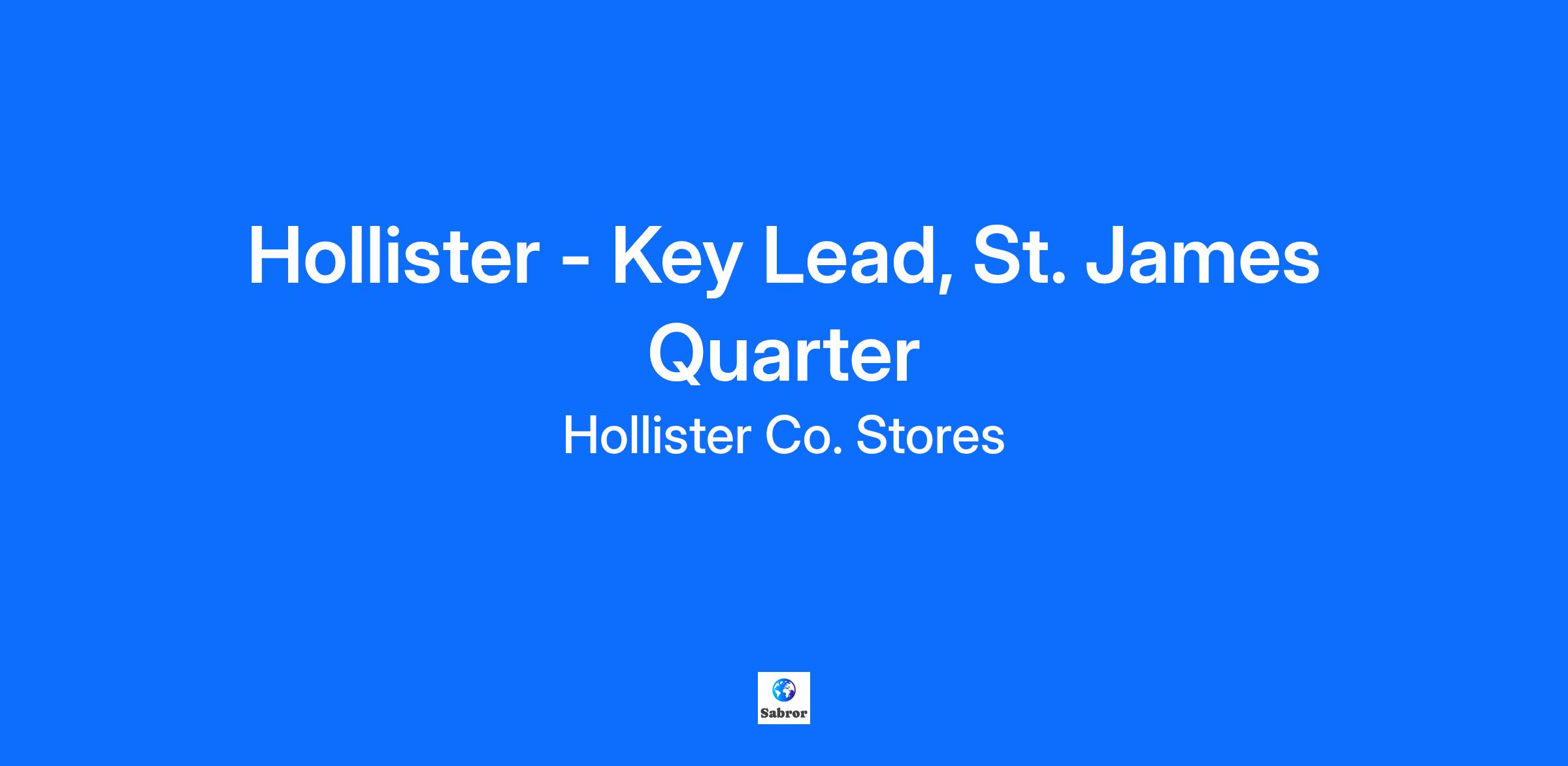 Hollister - Key Lead, St. James Quarter

Hollister Co. Stores

Sabror